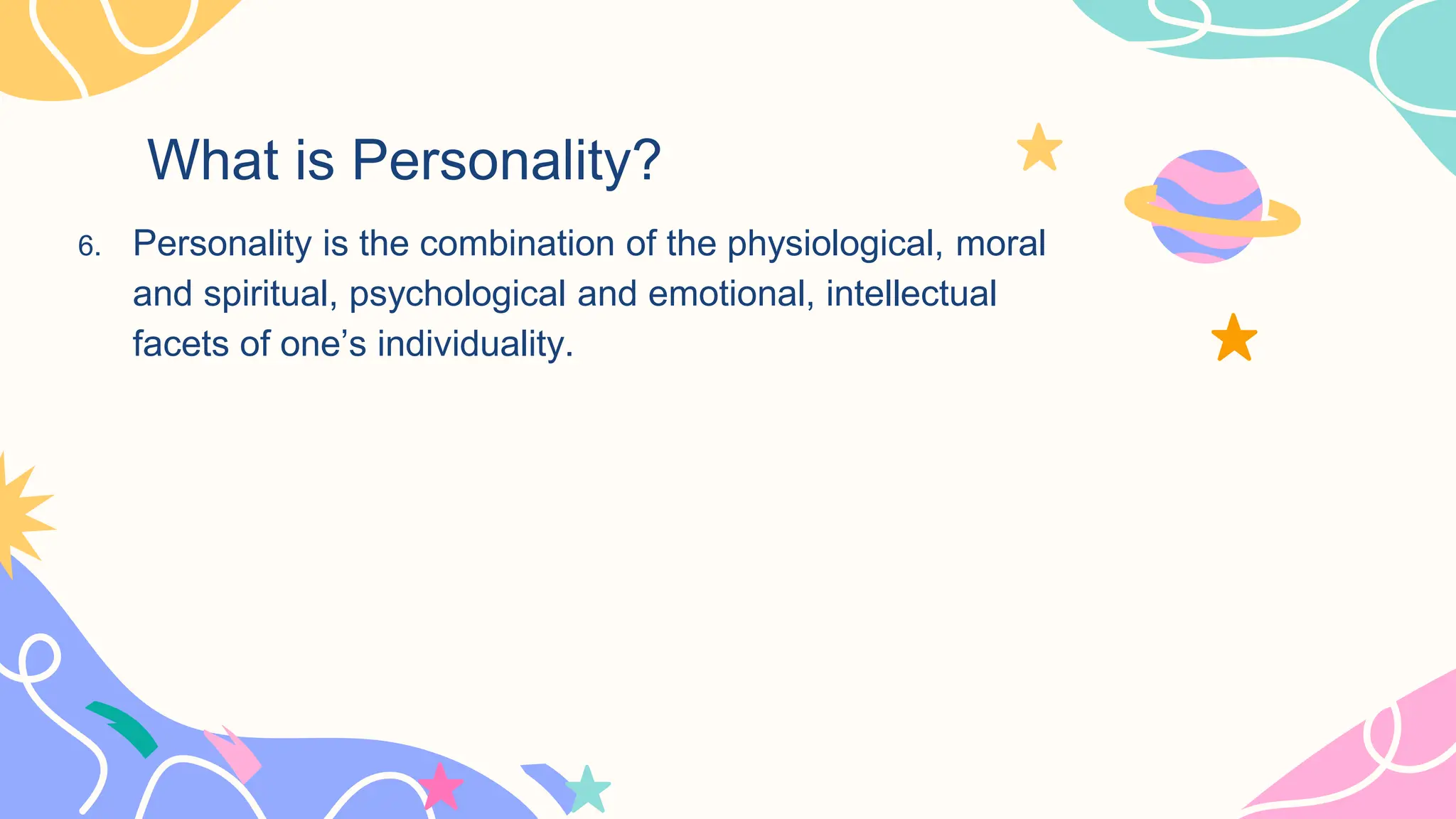 What is Personality?

6. Personality is the combination of the physiological, moral and spiritual, psychological and emotional, intellectual facets of one’s individuality.